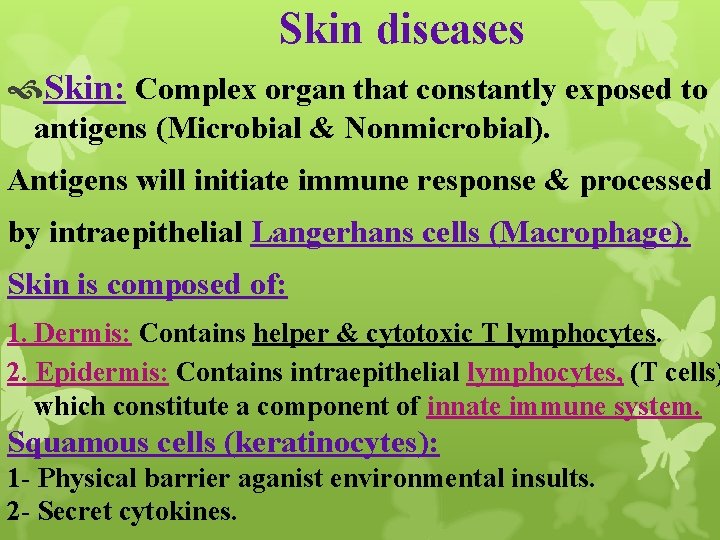 Skin diseases

Skin: Complex organ that constantly exposed to antigens (Microbial & Nonmicrobial).

Antigens will initiate immune response & processed by intraepithelial Langerhans cells (Macrophage).

Skin is composed of:

1. Dermis: Contains helper & cytotoxic T lymphocytes.

2. Epidermis: Contains intraepithelial lymphocytes, (T cells) which constitute a component of innate immune system.

Squamous cells (keratinocytes):

1- Physical barrier aganist environmental insults.

2- Secret cytokines.